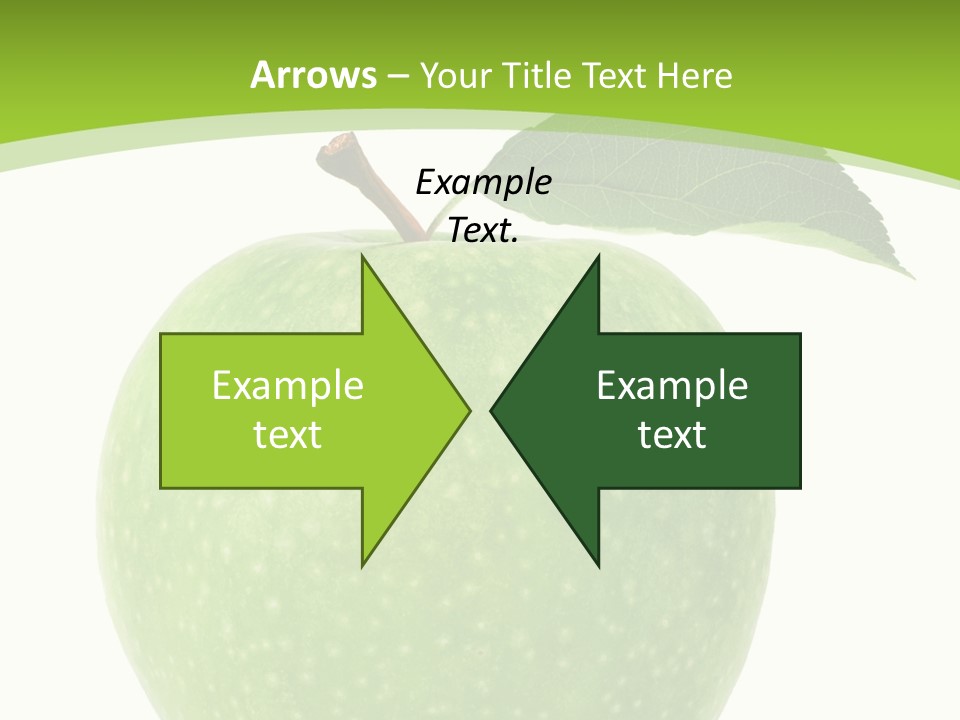 Arrows – Your Title Text Here

Example Text.

Example text

Example text